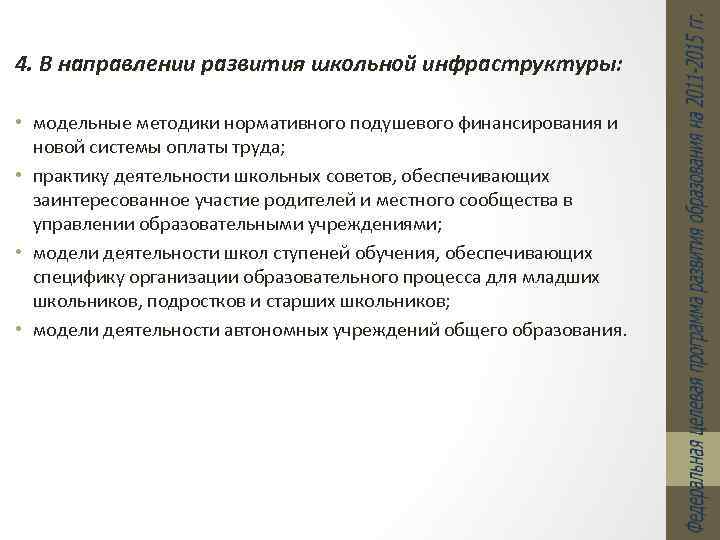 4. В направлении развития школьной инфраструктуры:

• модельные методики нормативного подушевого финансирования и новой системы оплаты труда;
• практику деятельности школьных советов, обеспечивающих заинтересованное участие родителей и местного сообщества в управлении образовательными учреждениями;
• модели деятельности школ ступеней обучения, обеспечивающих специфику организации образовательного процесса для младших школьников, подростков и старших школьников;
• модели деятельности автономных учреждений общего образования.

Федеральная целевая программа развития образования на 2011-2015 гг.